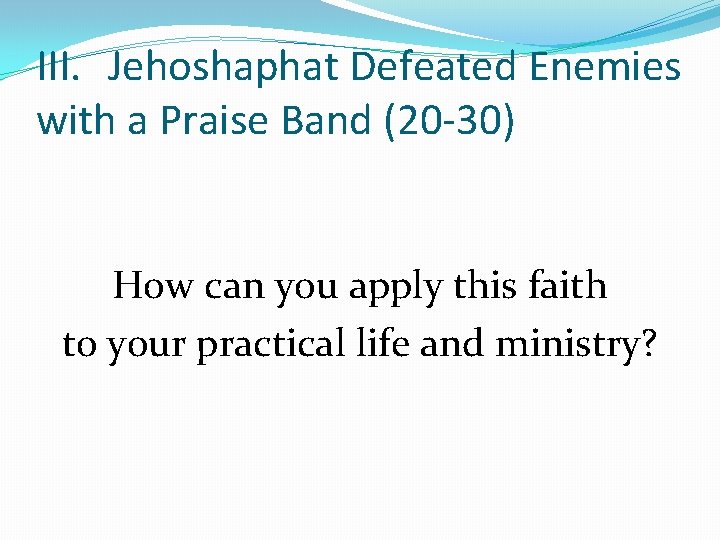 III. Jehoshaphat Defeated Enemies with a Praise Band (20-30)

How can you apply this faith to your practical life and ministry?